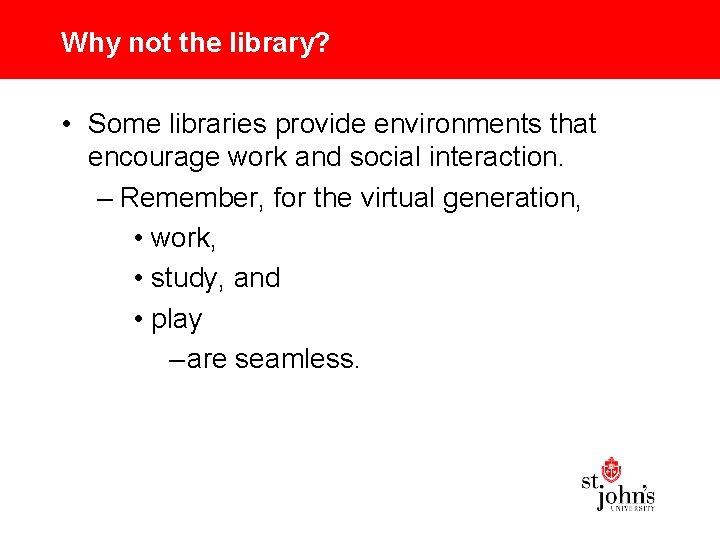 Why not the library?

• Some libraries provide environments that encourage work and social interaction.

– Remember, for the virtual generation,

• work,

• study, and

• play

– are seamless.

st. john's UNIVERSITY